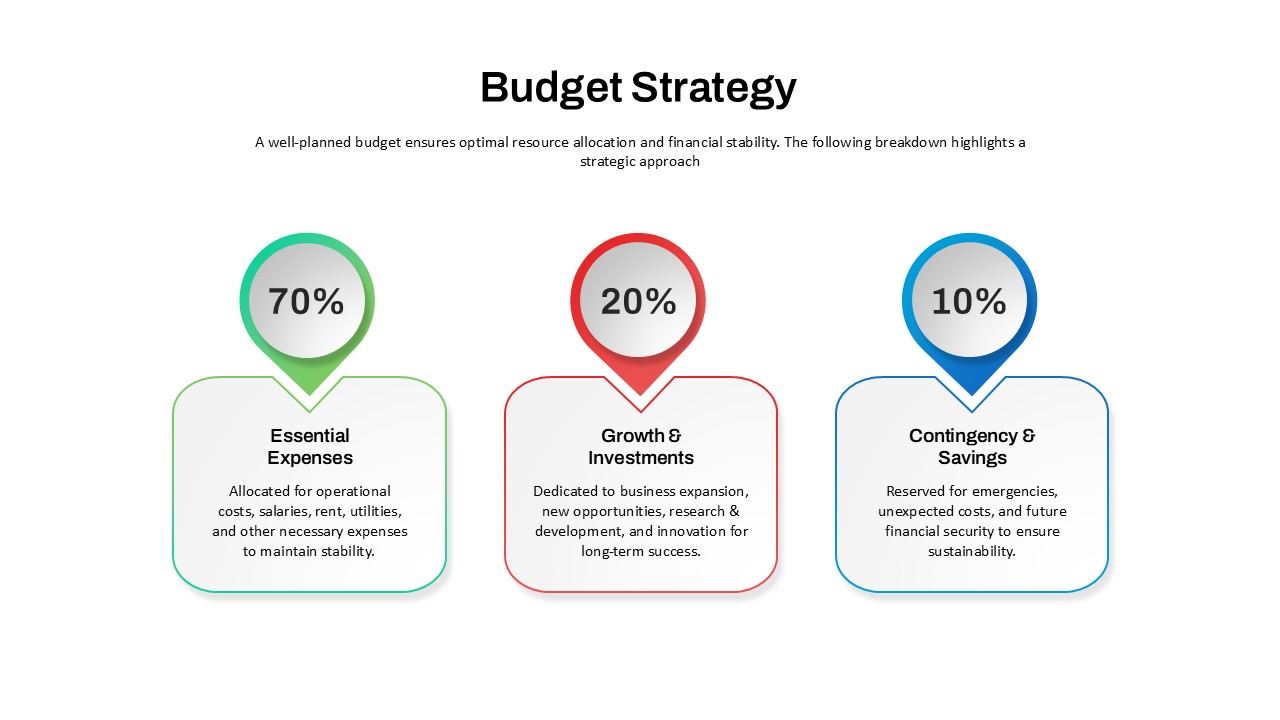 Budget Strategy

A well-planned budget ensures optimal resource allocation and financial stability. The following breakdown highlights a strategic approach

70%

Essential Expenses

Allocated for operational costs, salaries, rent, utilities, and other necessary expenses to maintain stability.

20%

Growth & Investments

Dedicated to business expansion, new opportunities, research & development, and innovation for long-term success.

10%

Contingency & Savings

Reserved for emergencies, unexpected costs, and future financial security to ensure sustainability.